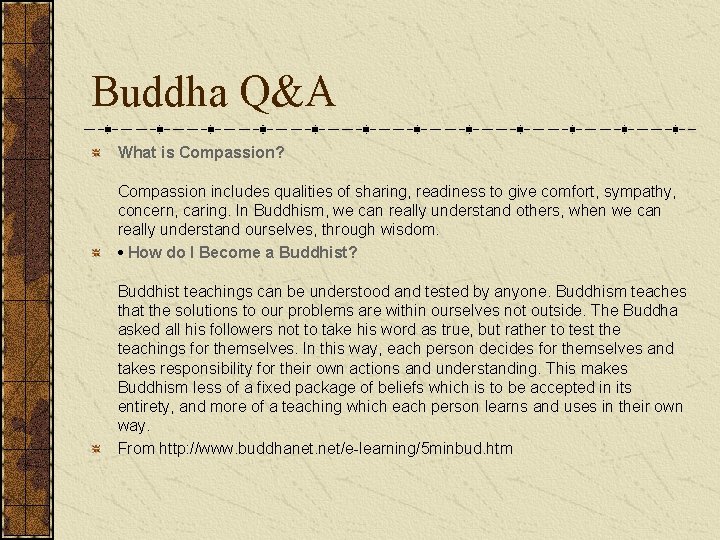 Buddha Q&A

What is Compassion?

Compassion includes qualities of sharing, readiness to give comfort, sympathy, concern, caring. In Buddhism, we can really understand others, when we can really understand ourselves, through wisdom.

• How do I Become a Buddhist?

Buddhist teachings can be understood and tested by anyone. Buddhism teaches that the solutions to our problems are within ourselves not outside. The Buddha asked all his followers not to take his word as true, but rather to test the teachings for themselves. In this way, each person decides for themselves and takes responsibility for their own actions and understanding. This makes Buddhism less of a fixed package of beliefs which is to be accepted in its entirety, and more of a teaching which each person learns and uses in their own way.

From http://www.buddhanet.net/e-learning/5minbud.htm